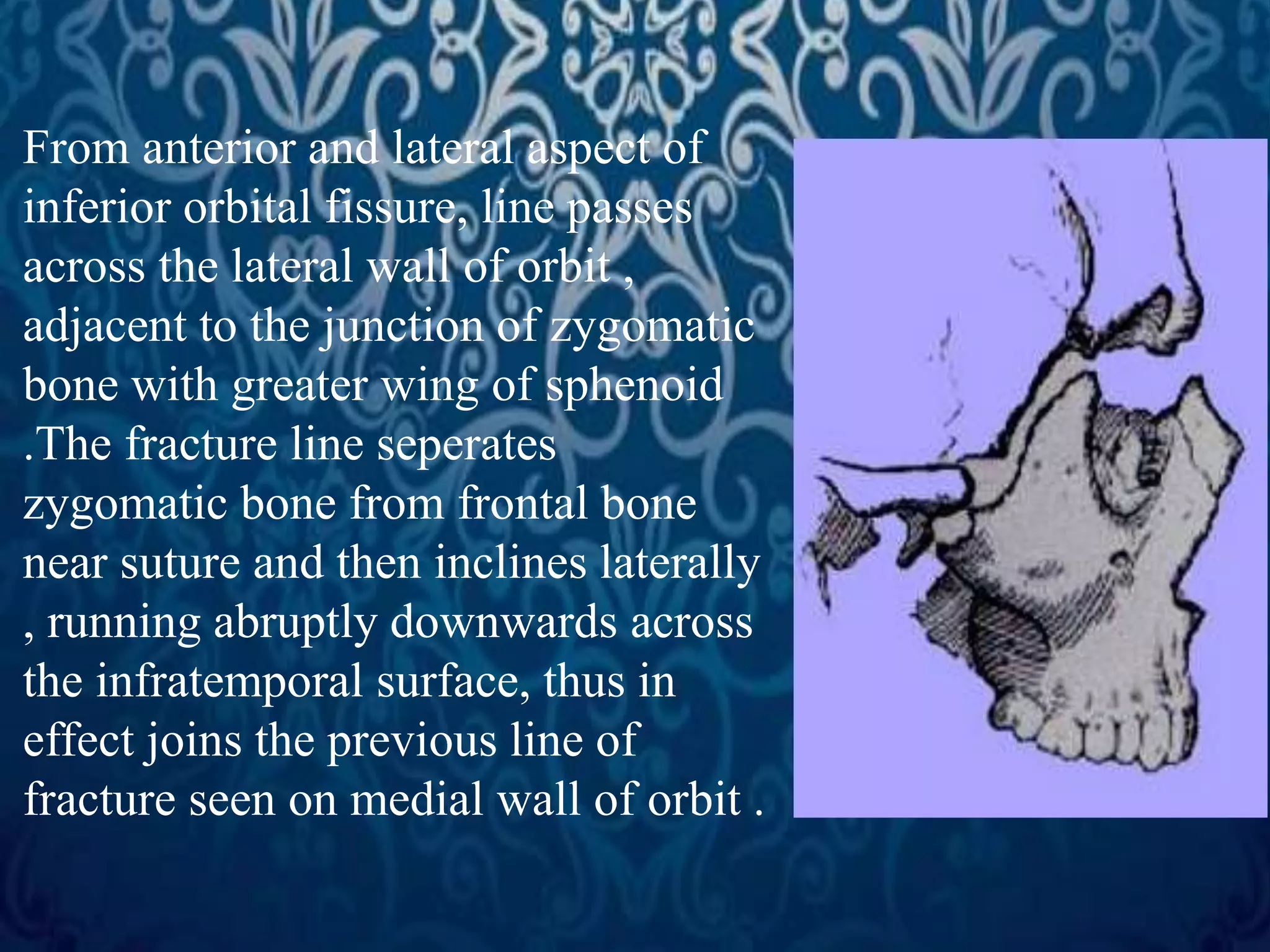 From anterior and lateral aspect of inferior orbital fissure, line passes across the lateral wall of orbit , adjacent to the junction of zygomatic bone with greater wing of sphenoid .The fracture line seperates zygomatic bone from frontal bone near suture and then inclines laterally , running abruptly downwards across the infratemporal surface, thus in effect joins the previous line of fracture seen on medial wall of orbit .